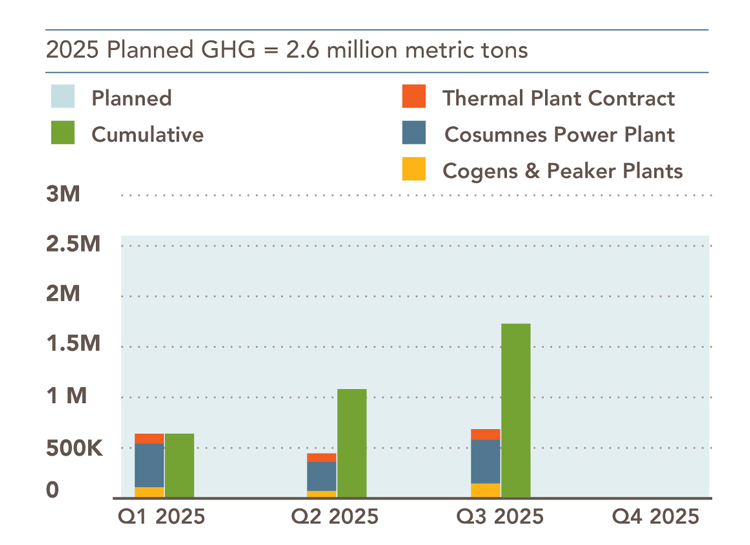 2025 Planned GHG = 2.6 million metric tons

Planned
Cumulative
Thermal Plant Contract
Cosumnes Power Plant
Cogens & Peaker Plants

3M
2.5M
2M
1.5M
1 M
500K
0

Q1 2025
Q2 2025
Q3 2025
Q4 2025